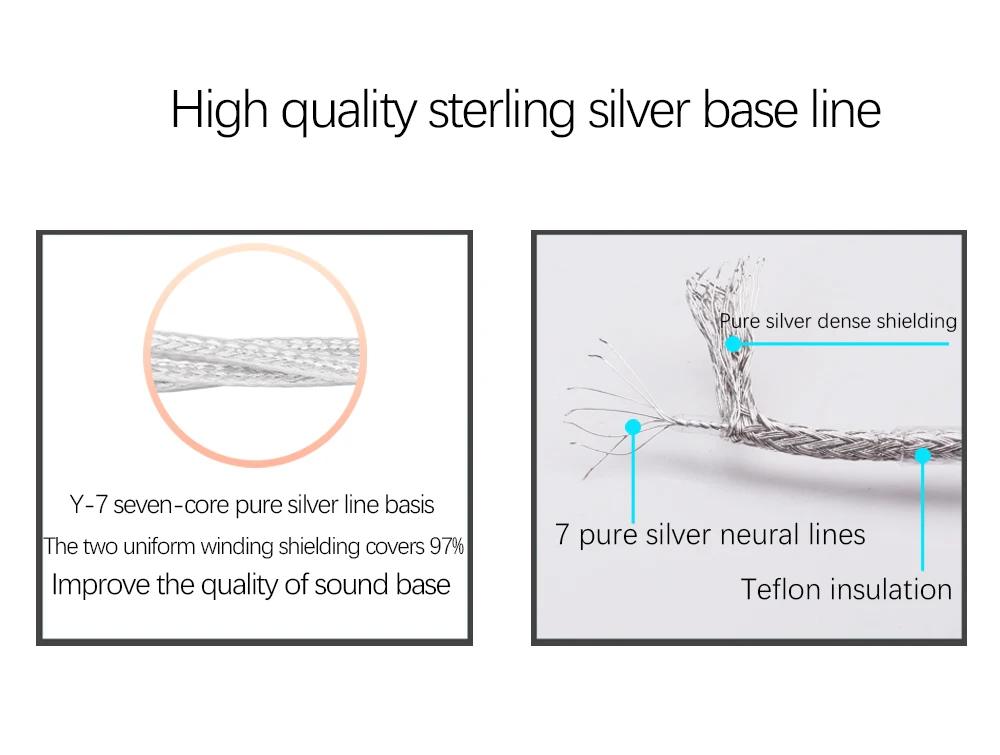 High quality sterling silver base line

Y-7 seven-core pure silver line basis

The two uniform winding shielding covers 97%

Improve the quality of sound base

Pure silver dense shielding

7 pure silver neural lines

Teflon insulation